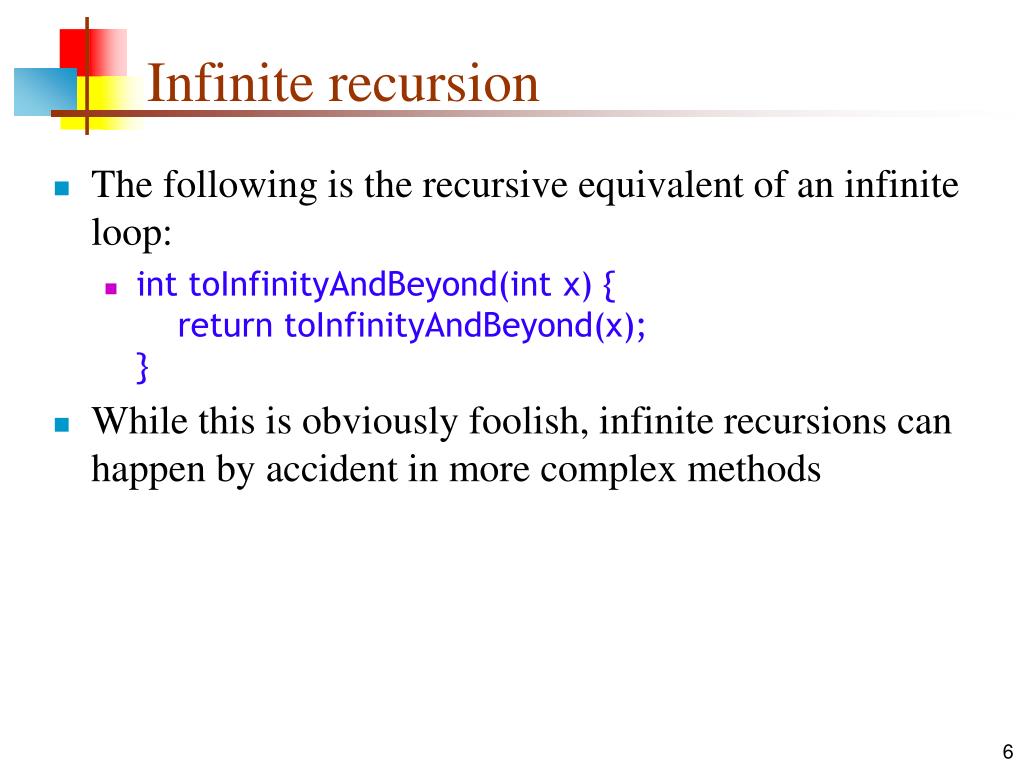 Infinite recursion

The following is the recursive equivalent of an infinite loop:

int toInfinityAndBeyond(int x) {
return toInfinityAndBeyond(x);
}

While this is obviously foolish, infinite recursions can happen by accident in more complex methods

6